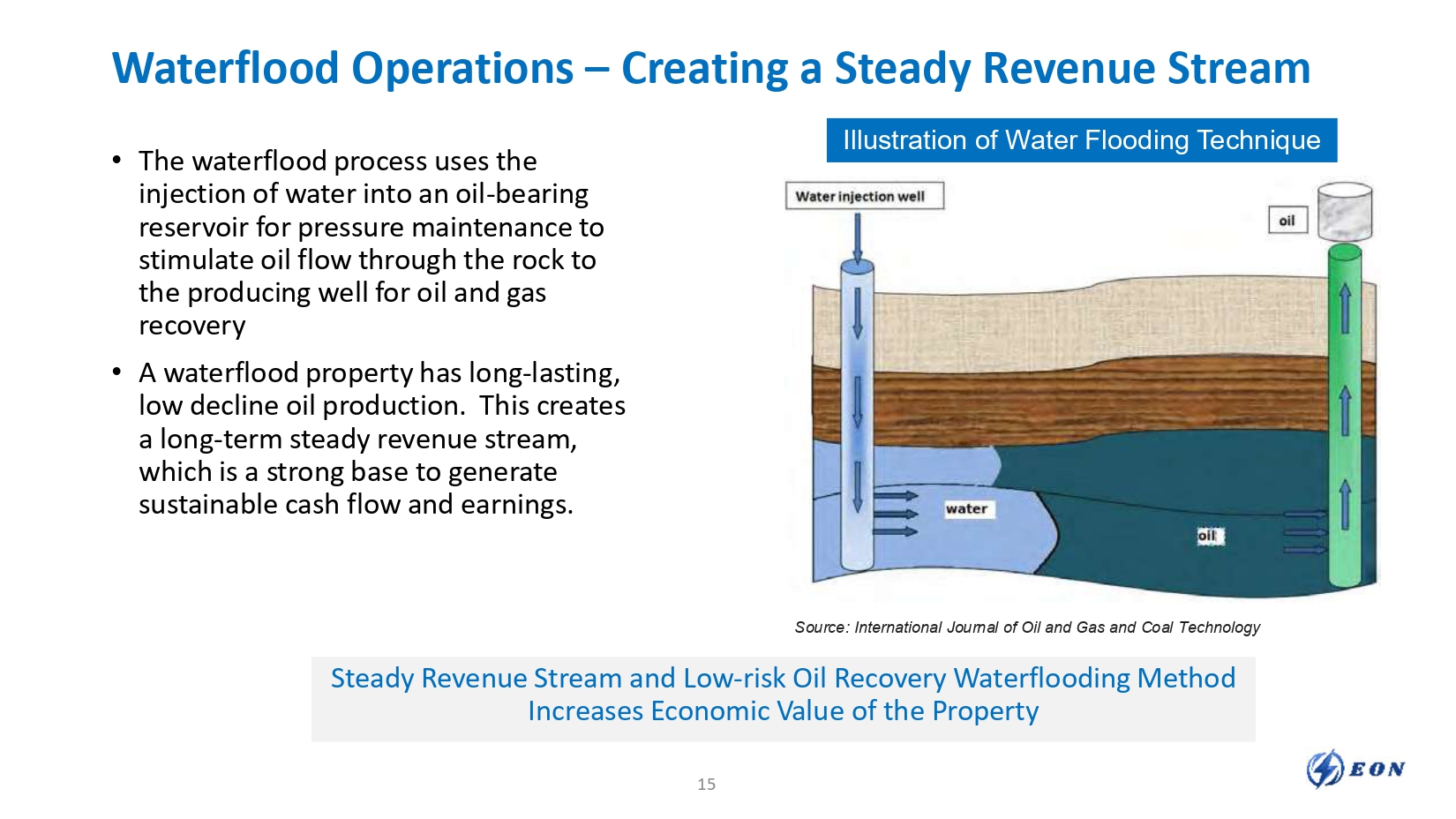 Waterflood Operations – Creating a Steady Revenue Stream

• The waterflood process uses the injection of water into an oil-bearing reservoir for pressure maintenance to stimulate oil flow through the rock to the producing well for oil and gas recovery

• A waterflood property has long-lasting, low decline oil production. This creates a long-term steady revenue stream, which is a strong base to generate sustainable cash flow and earnings.

Illustration of Water Flooding Technique

Water injection well

oil

water

oil

Source: International Journal of Oil and Gas and Coal Technology

Steady Revenue Stream and Low-risk Oil Recovery Waterflooding Method Increases Economic Value of the Property

15

EON